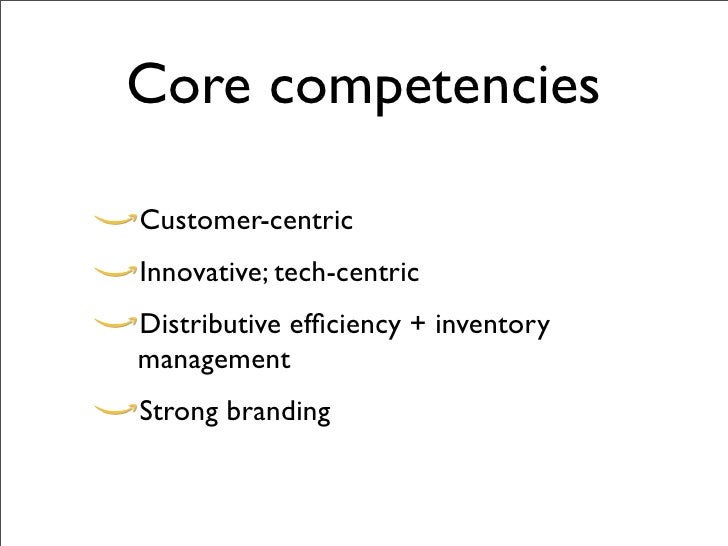 Core competencies

Customer-centric

Innovative; tech-centric

Distributive efficiency + inventory management

Strong branding